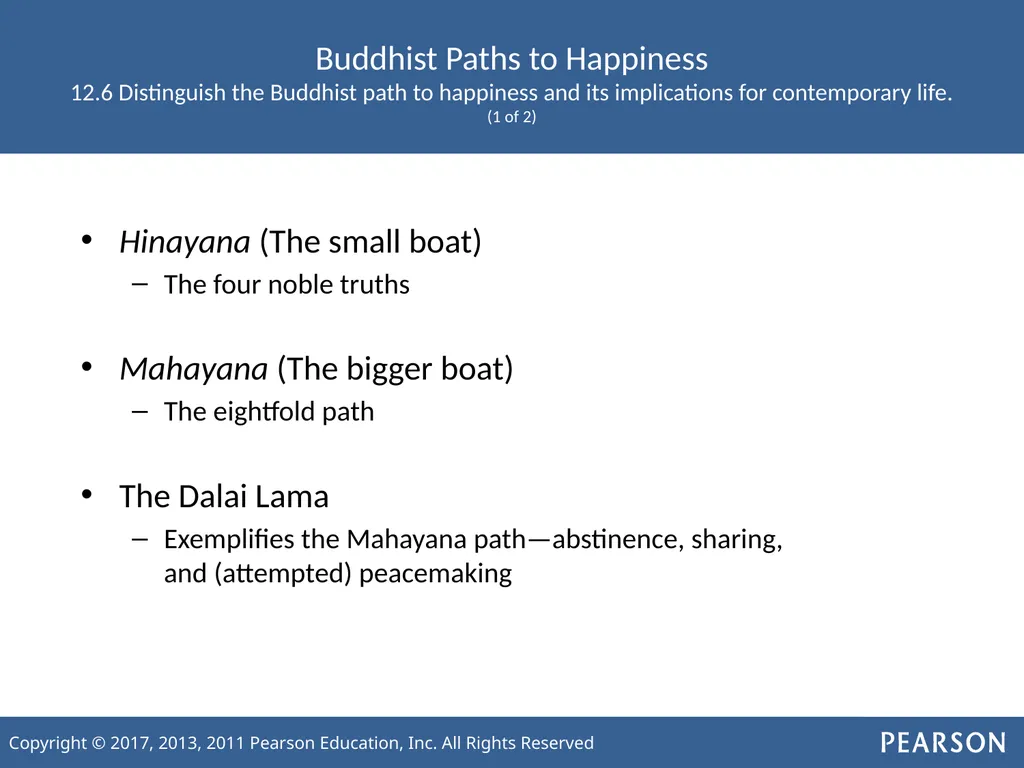 Buddhist Paths to Happiness
12.6 Distinguish the Buddhist path to happiness and its implications for contemporary life.
(1 of 2)

• Hinayana (The small boat)
– The four noble truths

• Mahayana (The bigger boat)
– The eightfold path

• The Dalai Lama
– Exemplifies the Mahayana path—abstinence, sharing, and (attempted) peacemaking

Copyright © 2017, 2013, 2011 Pearson Education, Inc. All Rights Reserved

PEARSON